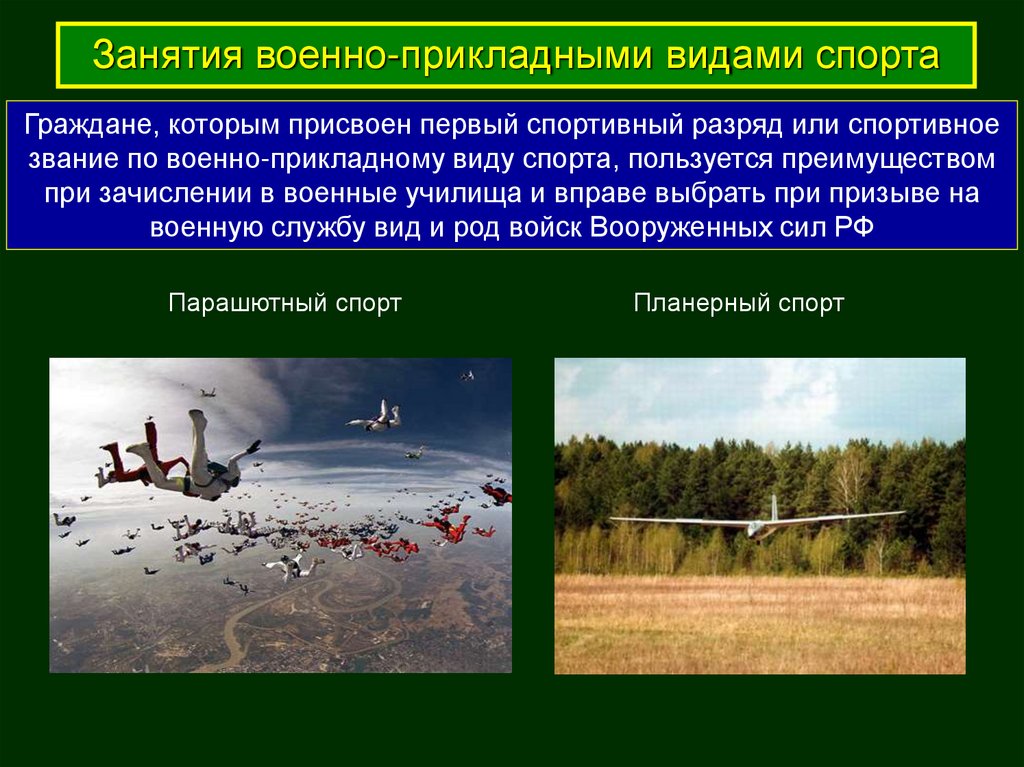 Занятия военно-прикладными видами спорта

Граждане, которым присвоен первый спортивный разряд или спортивное звание по военно-прикладному виду спорта, пользуется преимуществом при зачислении в военные училища и вправе выбрать при призыве на военную службу вид и род войск Вооруженных сил РФ

Парашютный спорт

Планерный спорт